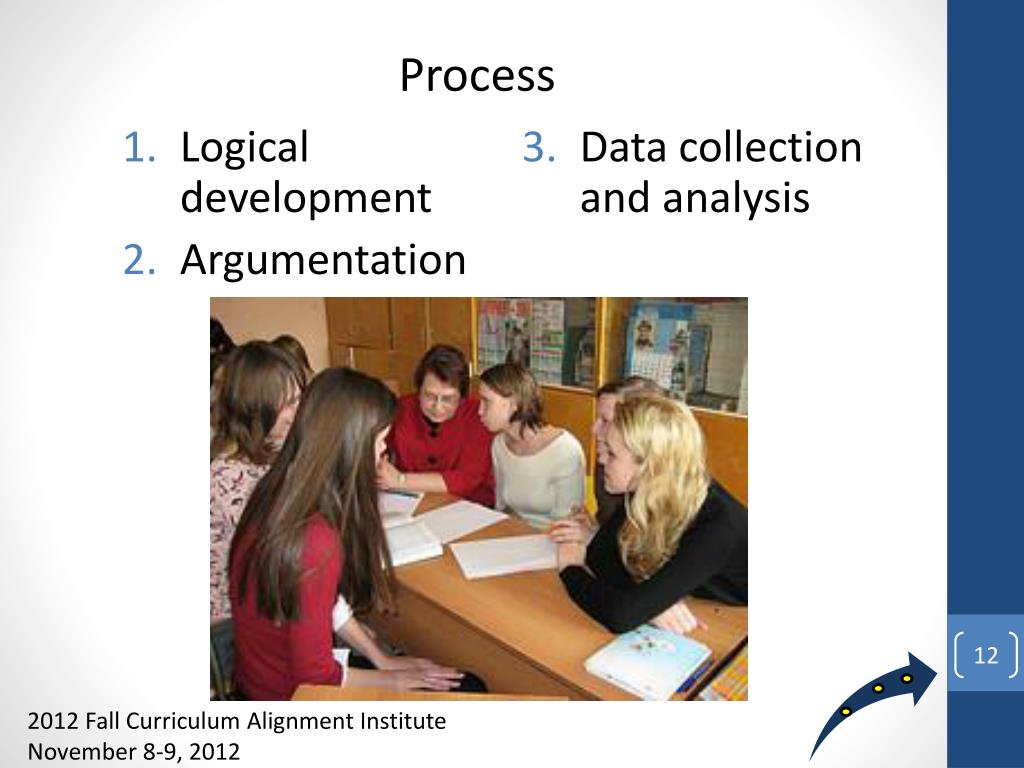 Process

1. Logical development
2. Argumentation
3. Data collection and analysis

12

2012 Fall Curriculum Alignment Institute
November 8-9, 2012